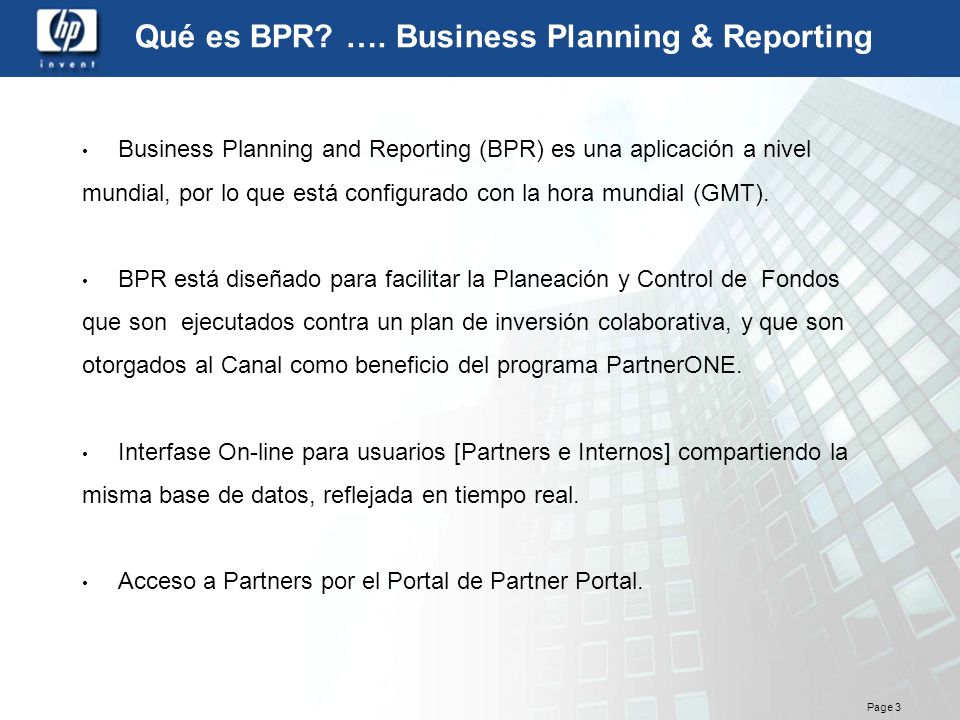 hp
invent

Qué es BPR? …. Business Planning & Reporting

• Business Planning and Reporting (BPR) es una aplicación a nivel mundial, por lo que está configurado con la hora mundial (GMT).

• BPR está diseñado para facilitar la Planeación y Control de Fondos que son ejecutados contra un plan de inversión colaborativa, y que son otorgados al Canal como beneficio del programa PartnerONE.

• Interfase On-line para usuarios [Partners e Internos] compartiendo la misma base de datos, reflejada en tiempo real.

• Acceso a Partners por el Portal de Partner Portal.

Page 3